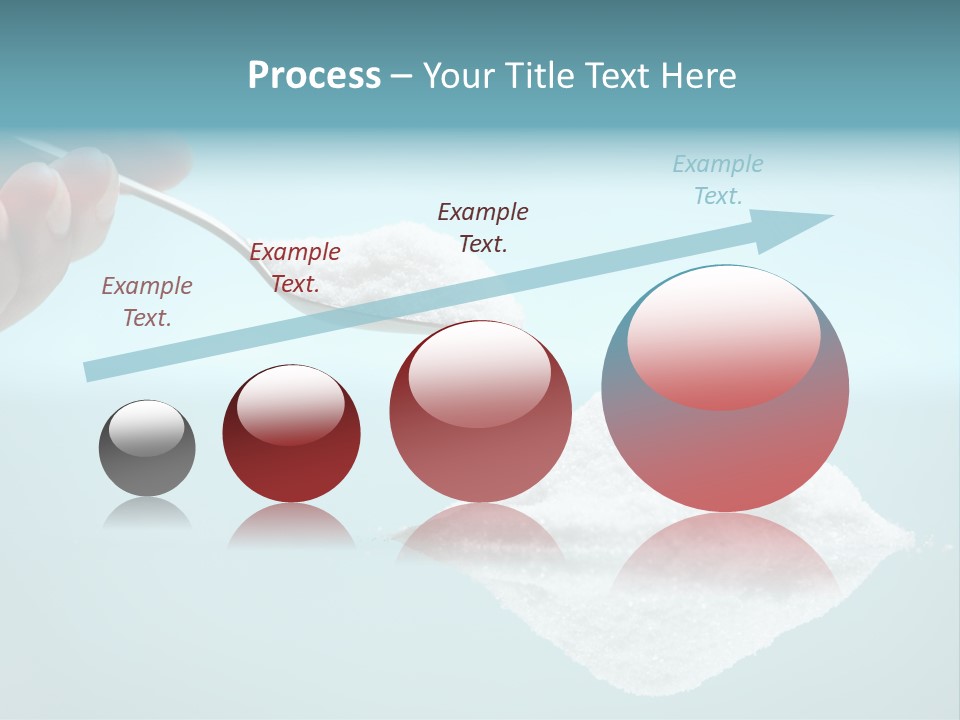 Process – Your Title Text Here

Example Text.

Example Text.

Example Text.

Example Text.